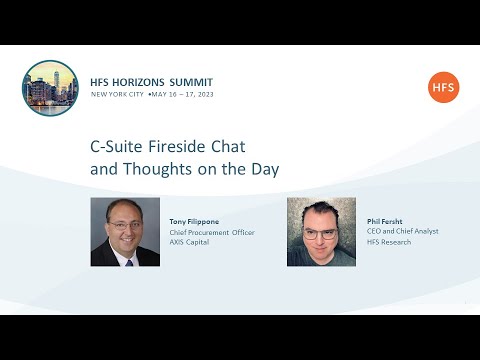 HFS HORIZONS SUMMIT
NEW YORK CITY •MAY 16 – 17, 2023

HFS

C-Suite Fireside Chat and Thoughts on the Day

Tony Filippone
Chief Procurement Officer
AXIS Capital

Phil Fersht
CEO and Chief Analyst
HFS Research